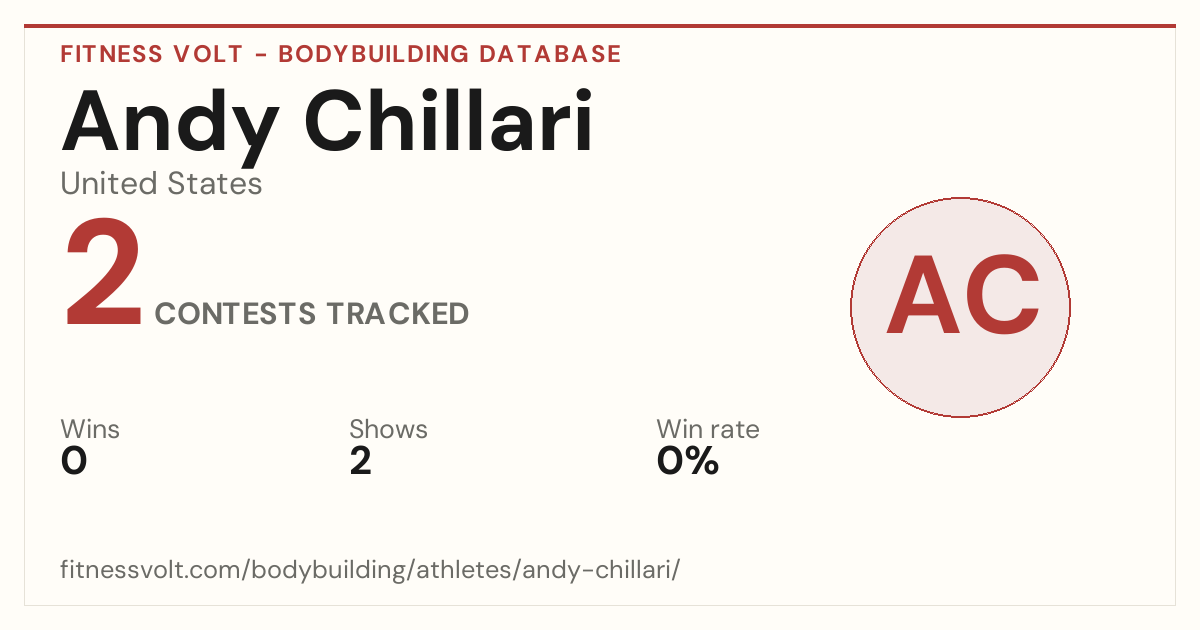 FITNESS VOLT - BODYBUILDING DATABASE

Andy Chillari

United States

2 CONTESTS TRACKED

AC

Wins
0

Shows
2

Win rate
0%

fitnessvolt.com/bodybuilding/athletes/andy-chillari/